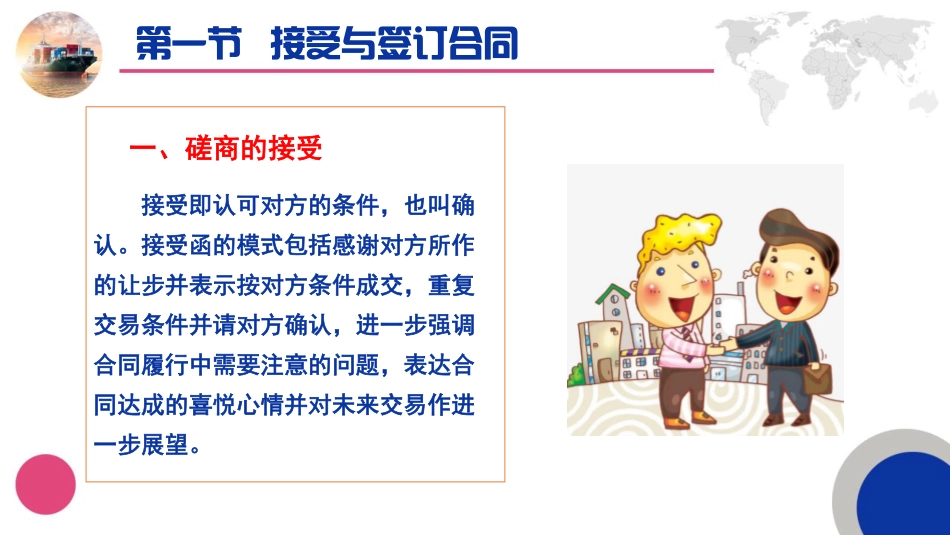 第一节　接受与签订合同

一、磋商的接受

接受即认可对方的条件，也叫确认。接受函的模式包括感谢对方所作的让步并表示按对方条件成交，重复交易条件并请对方确认，进一步强调合同履行中需要注意的问题，表达合同达成的喜悦心情并对未来交易作进一步展望。